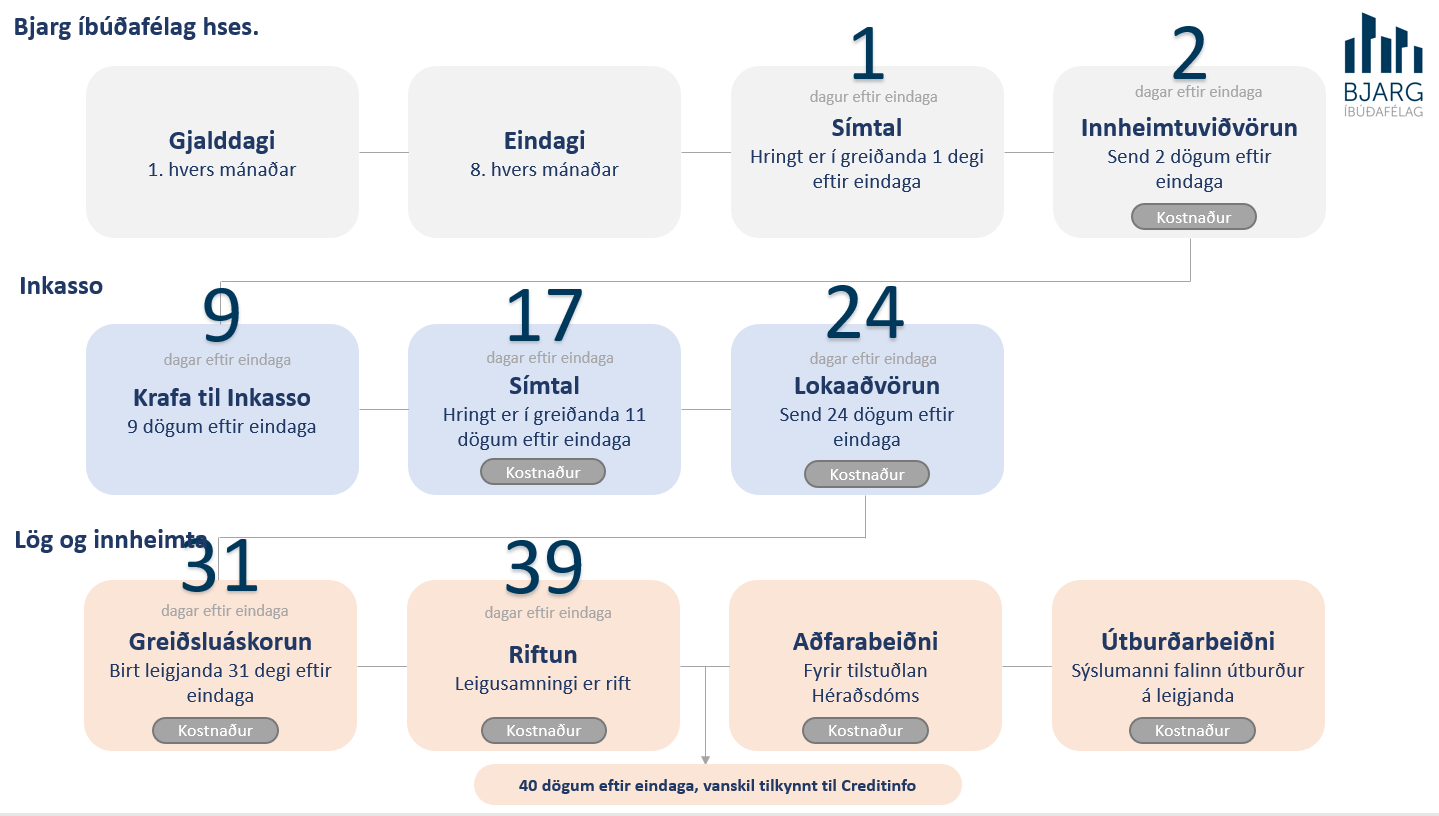 Bjarg íbúðafélag hses.

BJARG
ÍBÚÐAFÉLAG

Gjalddagi
1. hvers mánaðar

Eindagi
8. hvers mánaðar

1
dagur eftir eindaga
Símtal
Hringt er í greiðanda 1 degi eftir eindaga

2
dagar eftir eindaga
Innheimtuviðvörun
Send 2 dögum eftir eindaga
Kostnaður

Inkasso

9
dagar eftir eindaga
Krafa til Inkasso
9 dögum eftir eindaga

17
dagar eftir eindaga
Símtal
Hringt er í greiðanda 11 dögum eftir eindaga
Kostnaður

24
dagar eftir eindaga
Lokaaðvörun
Send 24 dögum eftir eindaga
Kostnaður

Lög og innheimta

31
dagar eftir eindaga
Greiðsluáskorun
Birt leigjanda 31 degi eftir eindaga
Kostnaður

39
dagar eftir eindaga
Riftun
Leigusamningi er rift
Kostnaður

Aðfarabeiðni
Fyrir tilstuðlan Héraðsdóms
Kostnaður

Útburðarbeiðni
Sýslumanni falinn útburður á leigjanda
Kostnaður

40 dögum eftir eindaga, vanskil tilkynnt til Creditinfo